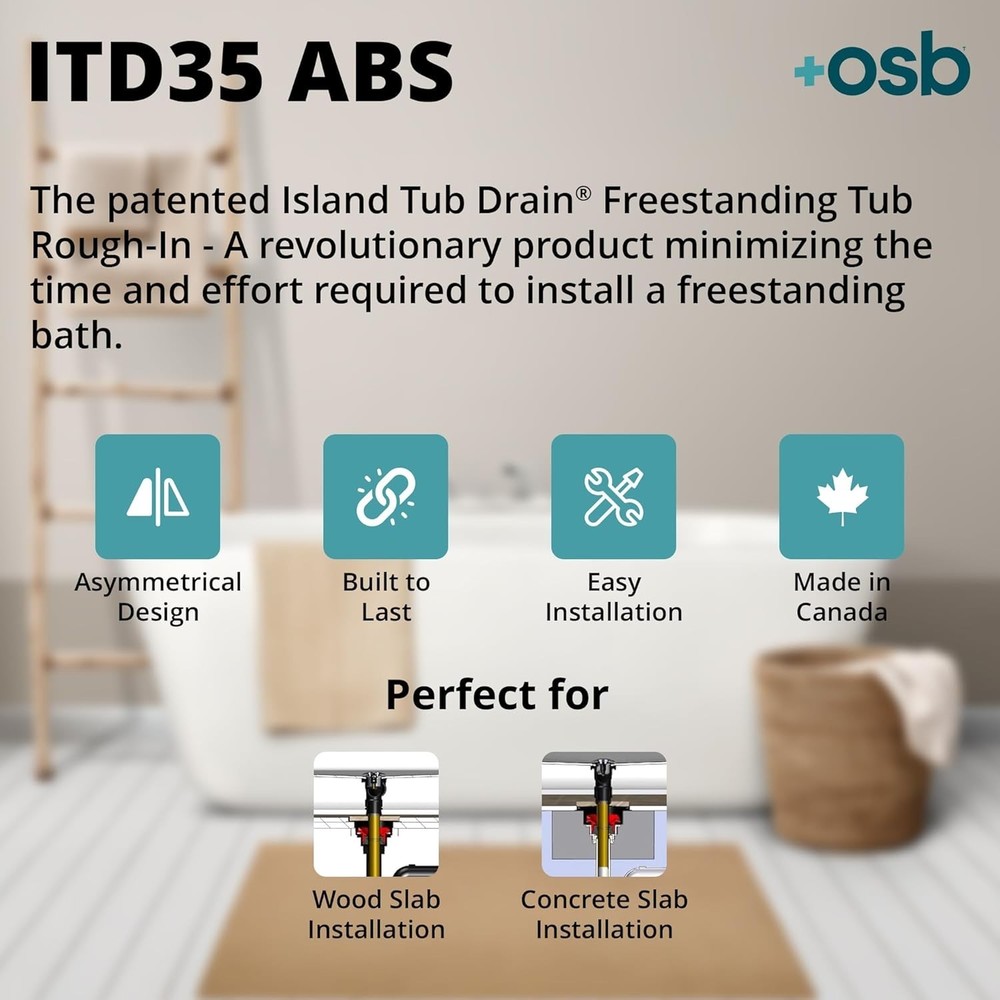 ITD35 ABS

+osb

The patented Island Tub Drain® Freestanding Tub Rough-In - A revolutionary product minimizing the time and effort required to install a freestanding bath.

Asymmetrical Design

Built to Last

Easy Installation

Made in Canada

Perfect for

Wood Slab Installation

Concrete Slab Installation